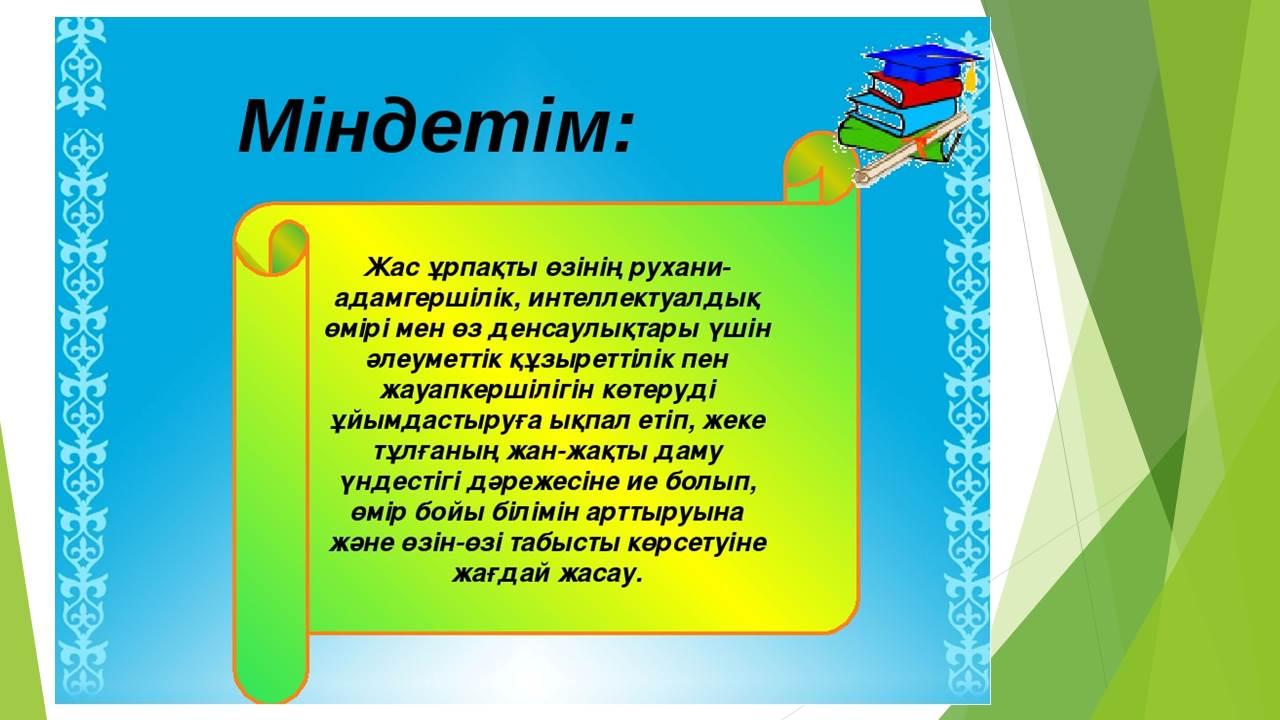 Міндетім:

Жас ұрпақты өзінің рухани-адамгершілік, интеллектуалдық өмірі мен өз денсаулықтары үшін әлеуметтік құзыреттілік пен жауапкершілігін көтеруді ұйымдастыруға ықпал етіп, жеке тұлғаның жан-жақты даму үндестігі дәрежесіне ие болып, өмір бойы білімін арттыруына және өзін-өзі табысты көрсетуіне жағдай жасау.